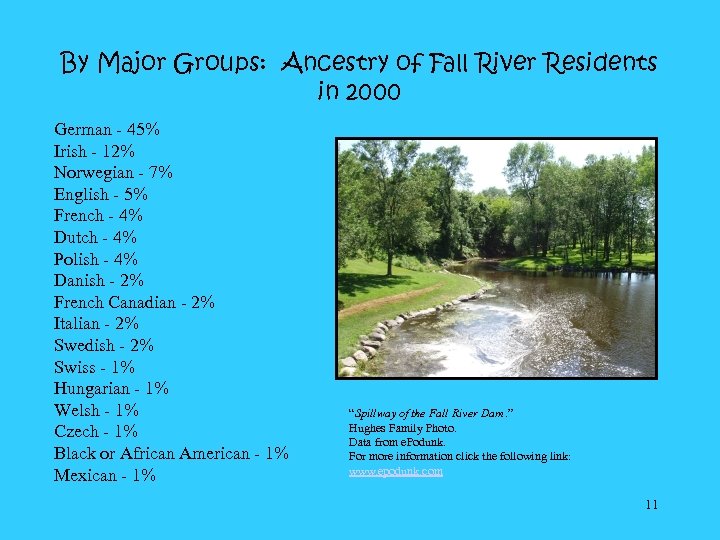 By Major Groups: Ancestry of Fall River Residents in 2000

German - 45%
Irish - 12%
Norwegian - 7%
English - 5%
French - 4%
Dutch - 4%
Polish - 4%
Danish - 2%
French Canadian - 2%
Italian - 2%
Swedish - 2%
Swiss - 1%
Hungarian - 1%
Welsh - 1%
Czech - 1%
Black or African American - 1%
Mexican - 1%

"Spillway of the Fall River Dam."
Hughes Family Photo.
Data from ePodunk.
For more information click the following link:
www.epodunk.com

11